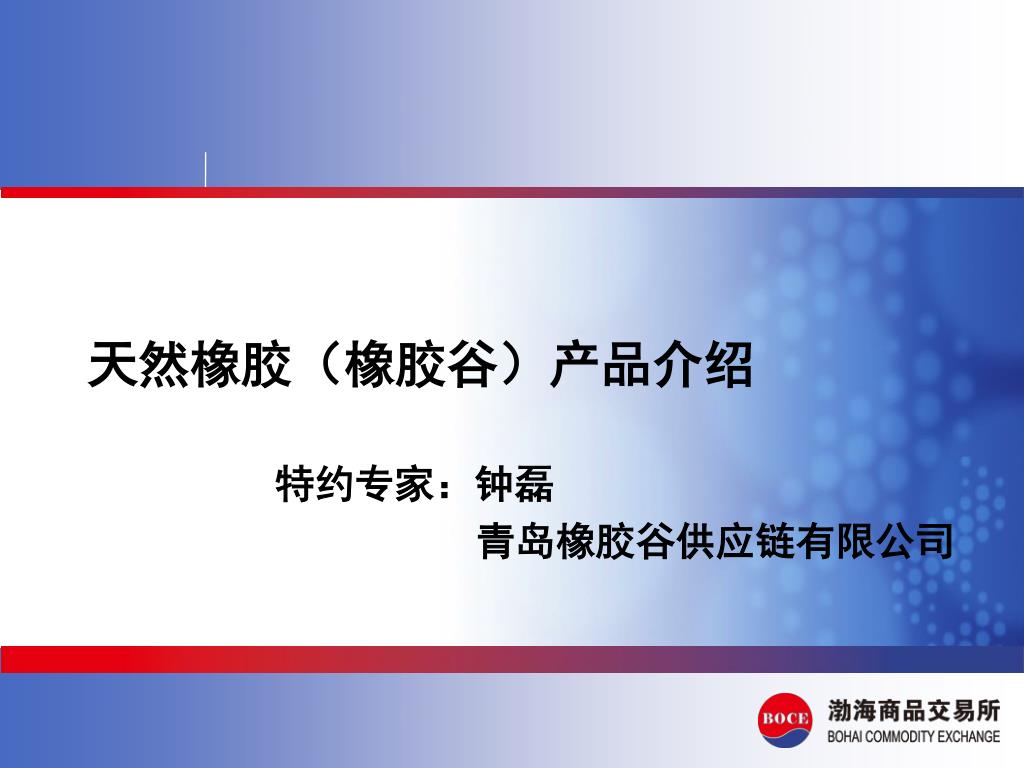 天然橡胶（橡胶谷）产品介绍

特约专家：钟磊

青岛橡胶谷供应链有限公司

BOCE

渤海商品交易所
BOHAI COMMODITY EXCHANGE